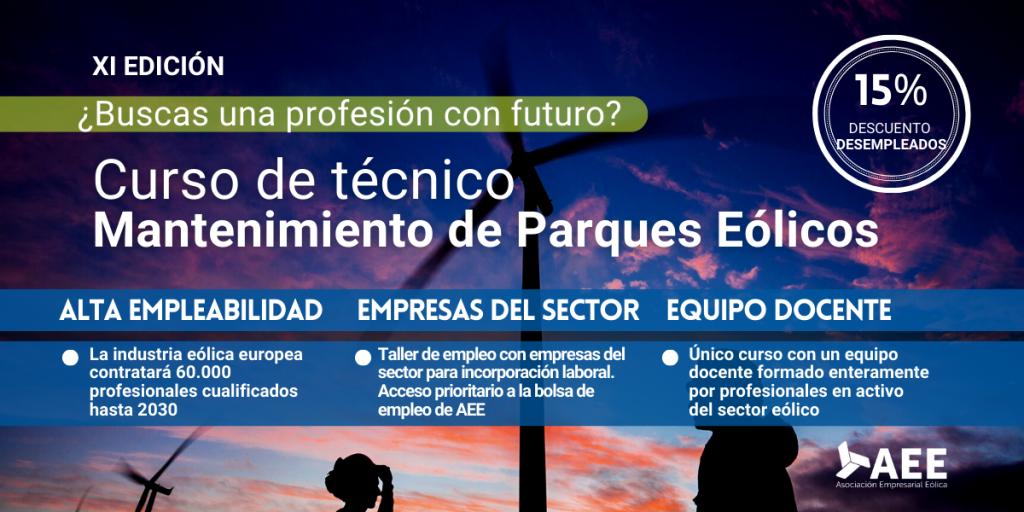 XI EDICIÓN

¿Buscas una profesión con futuro?

15%
DESCUENTO
DESEMPLEADOS

Curso de técnico
Mantenimiento de Parques Eólicos

ALTA EMPLEABILIDAD

La industria eólica europea contratará 60.000 profesionales cualificados hasta 2030

EMPRESAS DEL SECTOR

Taller de empleo con empresas del sector para incorporación laboral. Acceso prioritario a la bolsa de empleo de AEE

EQUIPO DOCENTE

Único curso con un equipo docente formado enteramente por profesionales en activo del sector eólico

AEE
Asociación Empresarial Eólica